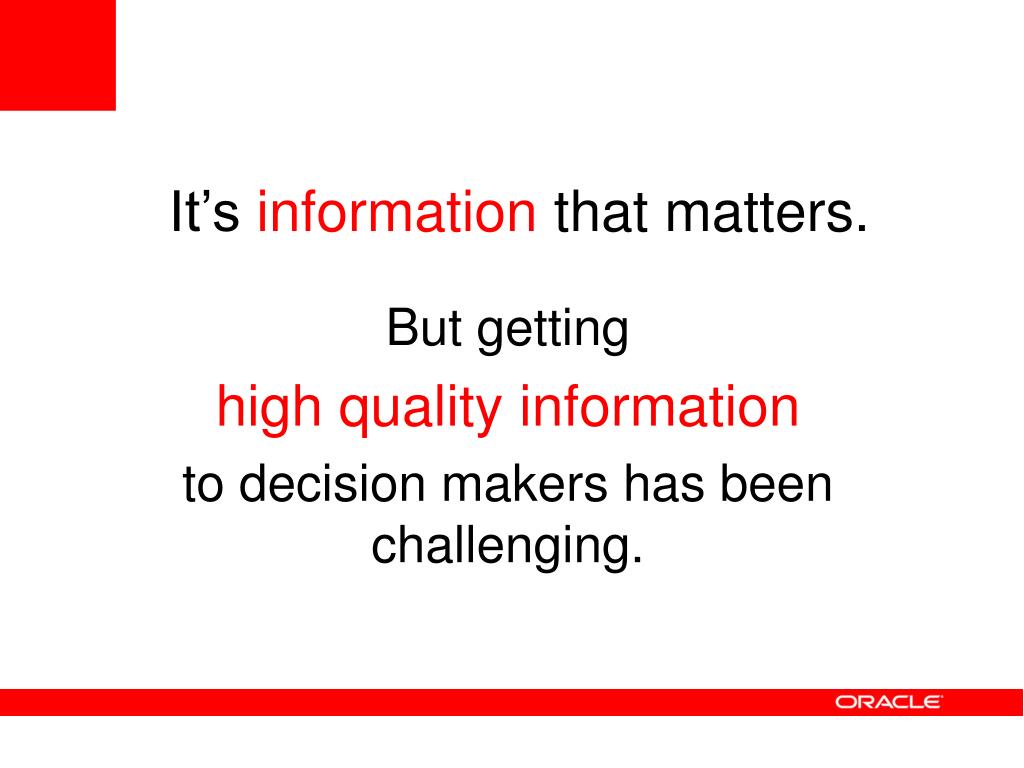 It’s information that matters.

But getting
high quality information
to decision makers has been challenging.

ORACLE